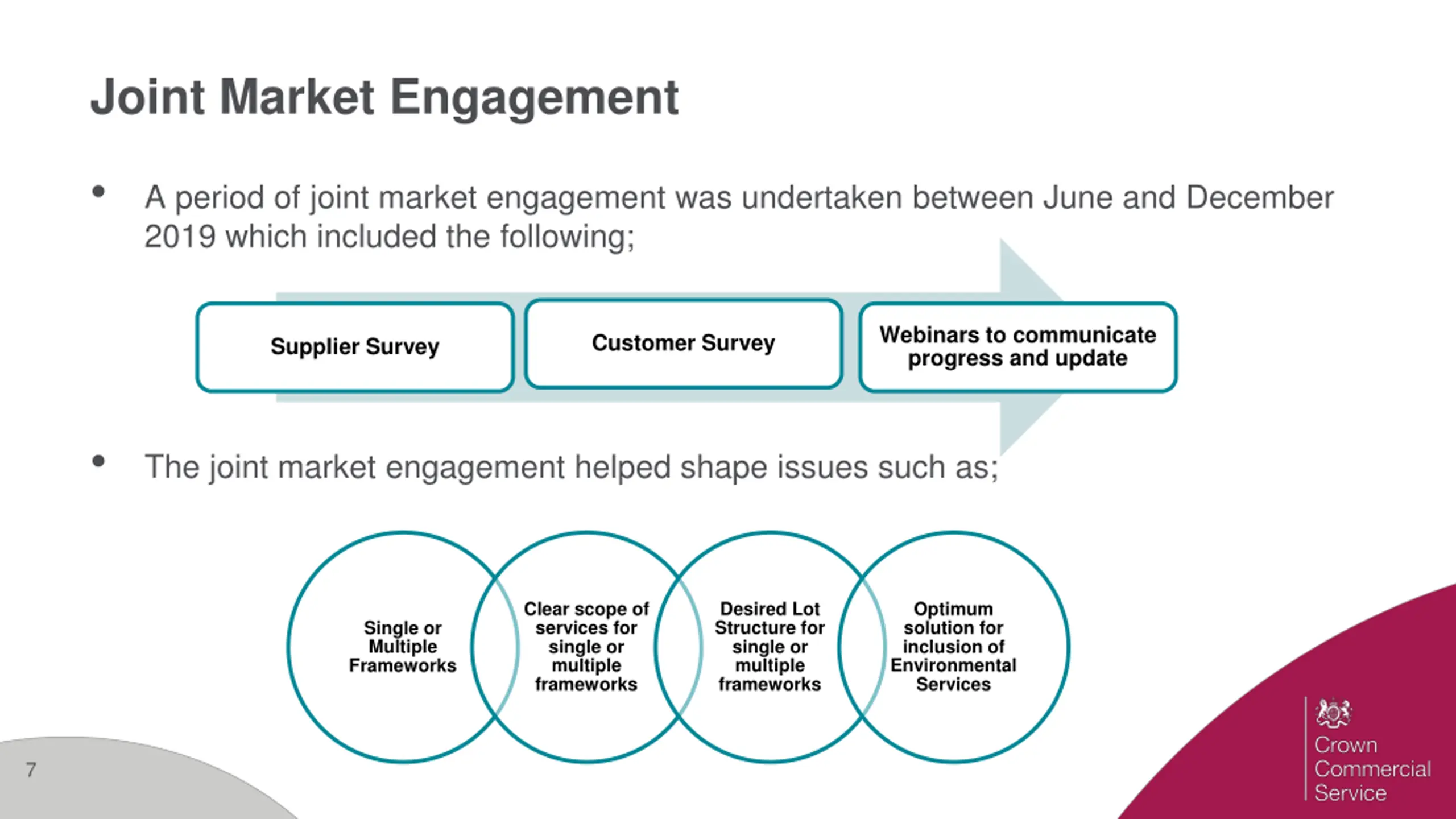 Joint Market Engagement

• A period of joint market engagement was undertaken between June and December 2019 which included the following;

Supplier Survey

Customer Survey

Webinars to communicate progress and update

• The joint market engagement helped shape issues such as;

Single or Multiple Frameworks

Clear scope of services for single or multiple frameworks

Desired Lot Structure for single or multiple frameworks

Optimum solution for inclusion of Environmental Services

7

Crown Commercial Service